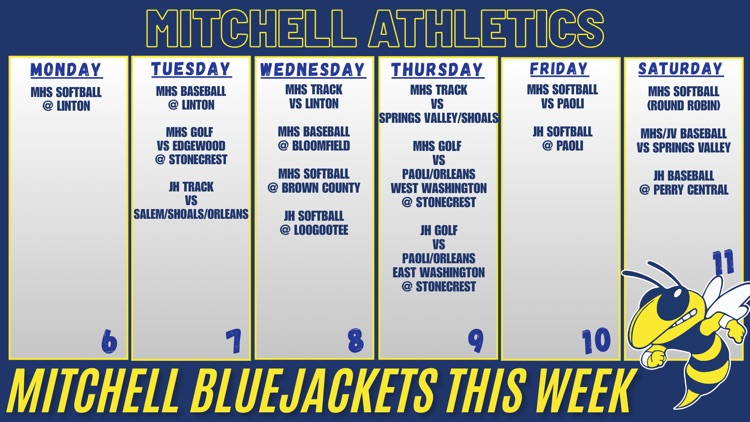 MITCHELL ATHLETICS

MONDAY

MHS SOFTBALL @ LINTON

6

TUESDAY

MHS BASEBALL @ LINTON

MHS GOLF VS EDGEWOOD @ STONECREST

JH TRACK VS SALEM/SHOALS/ORLEANS

7

WEDNESDAY

MHS TRACK VS LINTON

MHS BASEBALL @ BLOOMFIELD

MHS SOFTBALL @ BROWN COUNTY

JH SOFTBALL @ LOOGOOTEE

8

THURSDAY

MHS TRACK VS SPRINGS VALLEY/SHOALS

MHS GOLF VS PAOLI/ORLEANS WEST WASHINGTON @ STONECREST

JH GOLF VS PAOLI/ORLEANS EAST WASHINGTON @ STONECREST

9

FRIDAY

MHS SOFTBALL VS PAOLI

JH SOFTBALL @ PAOLI

10

SATURDAY

MHS SOFTBALL (ROUND ROBIN)

MHS/JV BASEBALL VS SPRINGS VALLEY

JH BASEBALL @ PERRY CENTRAL

11

MITCHELL BLUEJACKETS THIS WEEK